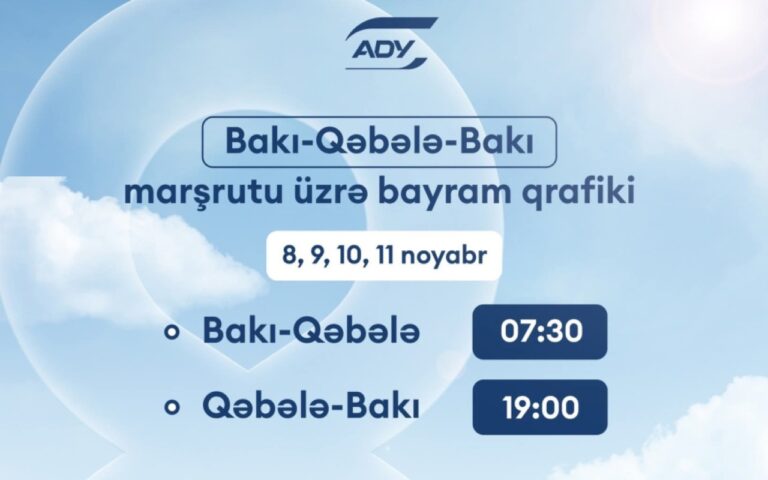 ADY

Bakı-Qəbələ-Bakı
marşrutu üzrə bayram qrafiki

8, 9, 10, 11 noyabr

Bakı-Qəbələ 07:30

Qəbələ-Bakı 19:00